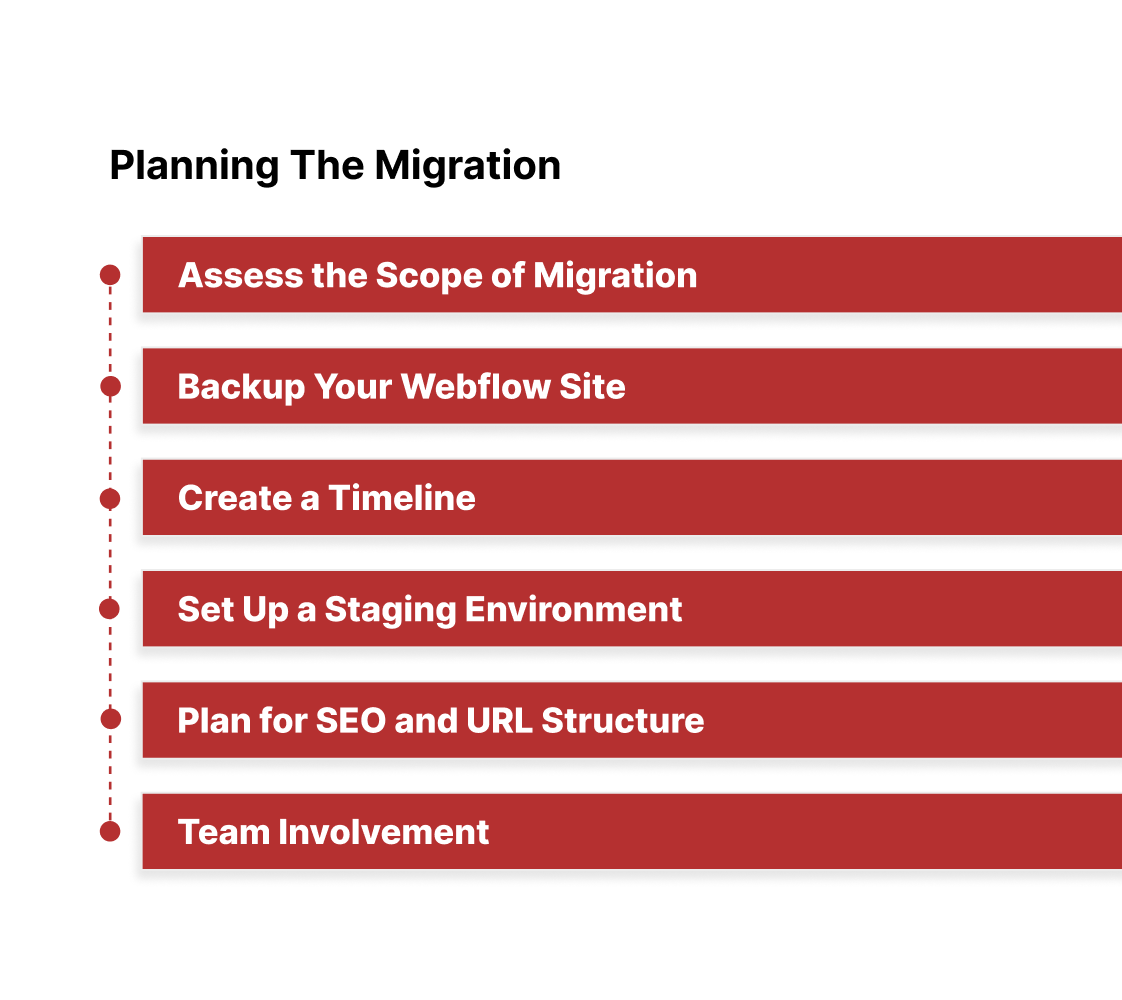 Planning The Migration

Assess the Scope of Migration

Backup Your Webflow Site

Create a Timeline

Set Up a Staging Environment

Plan for SEO and URL Structure

Team Involvement